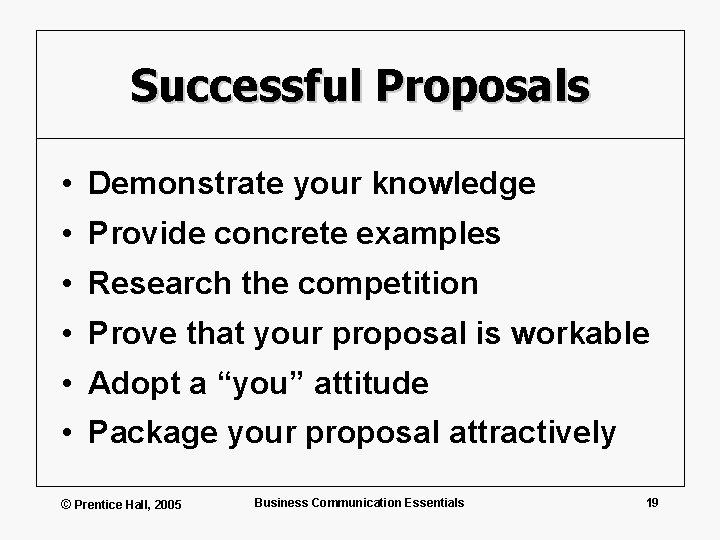 Successful Proposals

• Demonstrate your knowledge
• Provide concrete examples
• Research the competition
• Prove that your proposal is workable
• Adopt a “you” attitude
• Package your proposal attractively

© Prentice Hall, 2005 Business Communication Essentials 19